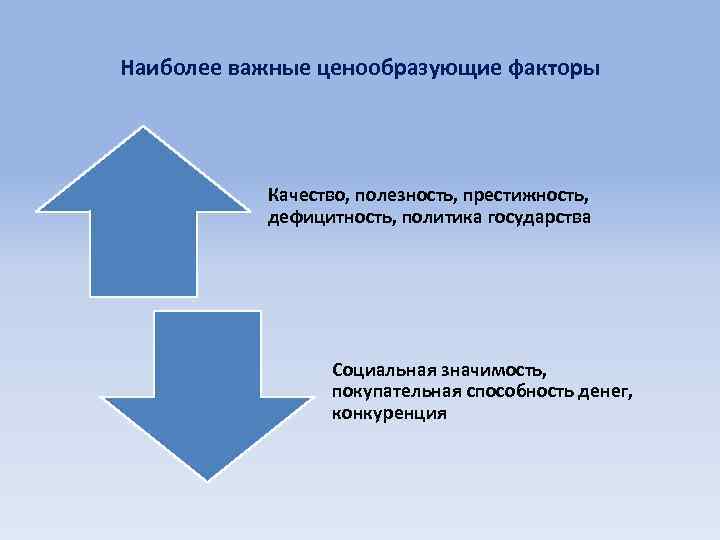 Наиболее важные ценообразующие факторы

Качество, полезность, престижность, дефицитность, политика государства

Социальная значимость, покупательная способность денег, конкуренция